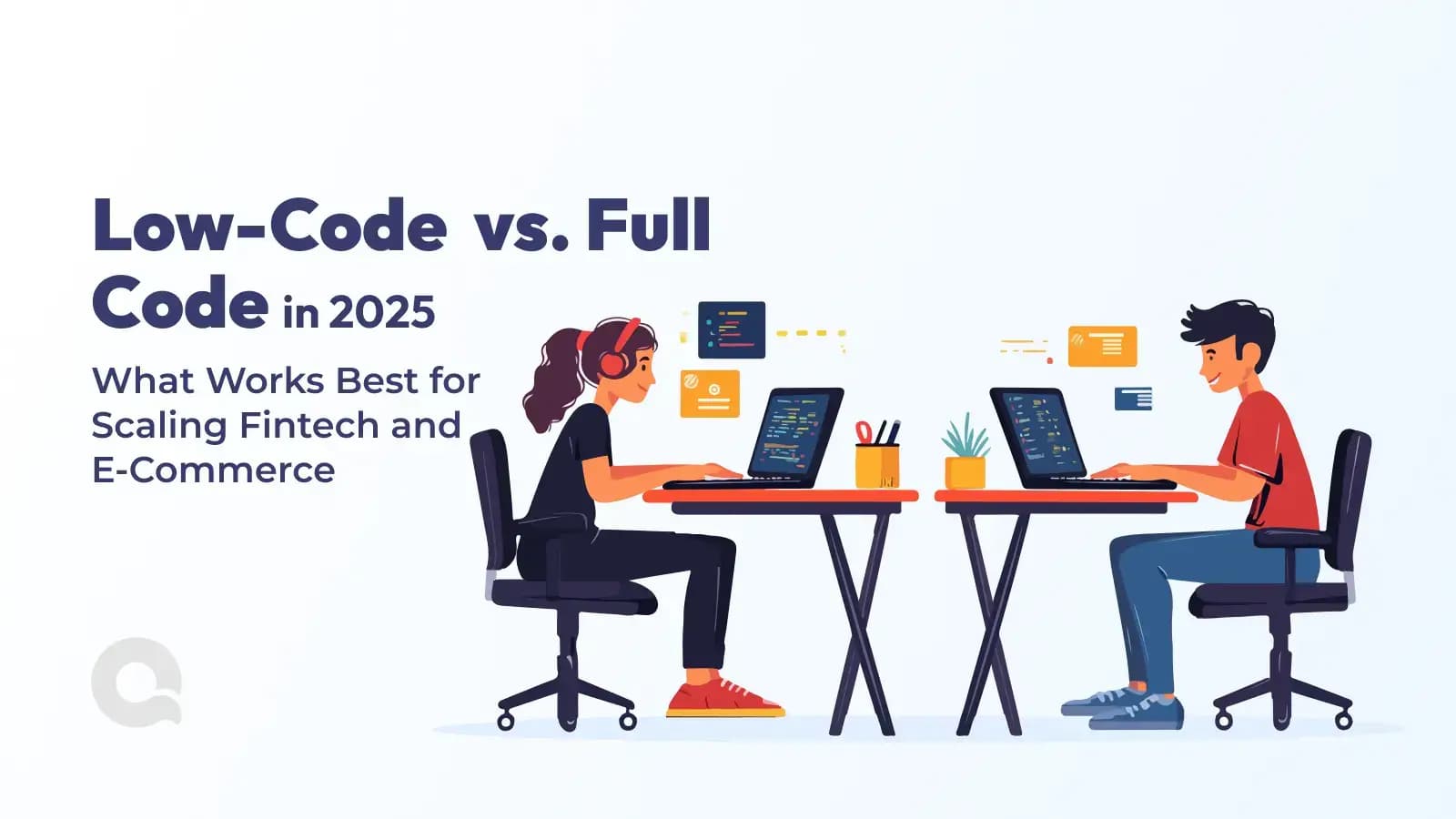 Low-Code vs. Full Code in 2025

What Works Best for Scaling Fintech and E-Commerce